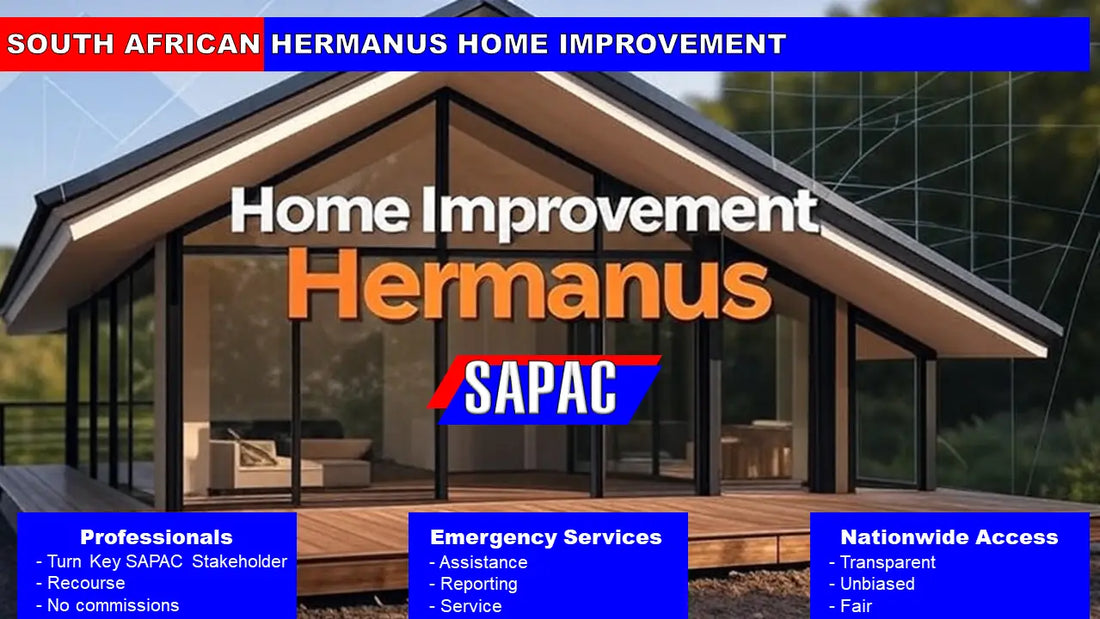 SOUTH AFRICAN HERMANUS HOME IMPROVEMENT

Home Improvement
Hermanus

SAPAC

Professionals
- Turn Key SAPAC Stakeholder
- Recourse
- No commissions

Emergency Services
- Assistance
- Reporting
- Service

Nationwide Access
- Transparent
- Unbiased
- Fair